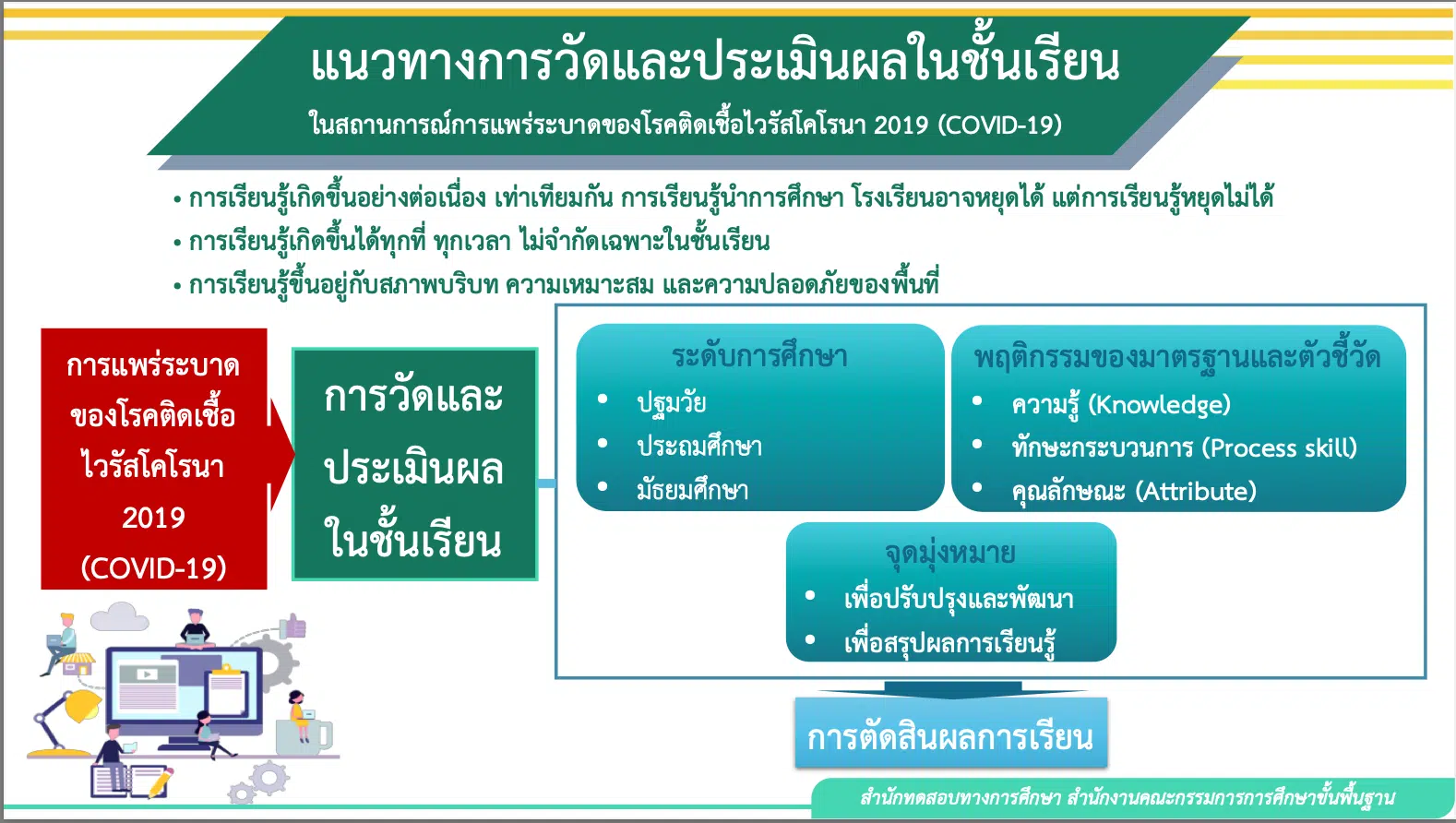 แนวทางการวัดและประเมินผลในชั้นเรียน

ในสถานการณ์การแพร่ระบาดของโรคติดเชื้อไวรัสโคโรนา 2019 (COVID-19)

• การเรียนรู้เกิดขึ้นอย่างต่อเนื่อง เท่าเทียมกัน การเรียนรู้นำการศึกษา โรงเรียนอาจหยุดได้ แต่การเรียนรู้หยุดไม่ได้
• การเรียนรู้เกิดขึ้นได้ทุกที่ ทุกเวลา ไม่จำกัดเฉพาะในชั้นเรียน
• การเรียนรู้ขึ้นอยู่กับสภาพบริบท ความเหมาะสม และความปลอดภัยของพื้นที่

การแพร่ระบาดของโรคติดเชื้อไวรัสโคโรนา 2019 (COVID-19)

การวัดและประเมินผลในชั้นเรียน

ระดับการศึกษา
• ปฐมวัย
• ประถมศึกษา
• มัธยมศึกษา

พฤติกรรมของมาตรฐานและตัวชี้วัด
• ความรู้ (Knowledge)
• ทักษะกระบวนการ (Process skill)
• คุณลักษณะ (Attribute)

จุดมุ่งหมาย
• เพื่อปรับปรุงและพัฒนา
• เพื่อสรุปผลการเรียนรู้

การตัดสินผลการเรียน

สำนักทดสอบทางการศึกษา สำนักงานคณะกรรมการการศึกษาขั้นพื้นฐาน